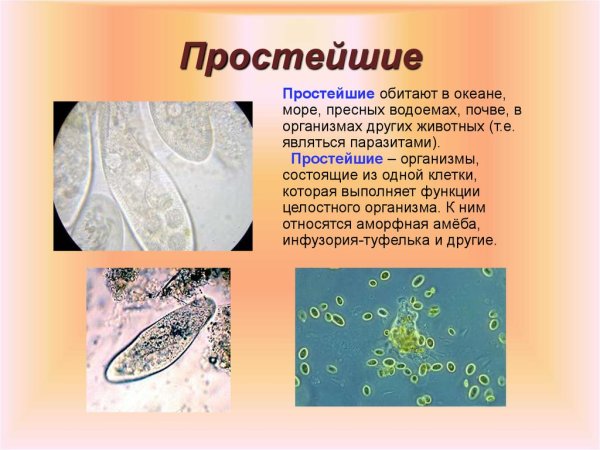 Простейшие

Простейшие обитают в океане, море, пресных водоемах, почве, в организмах других животных (т.е. являться паразитами).

Простейшие – организмы, состоящие из одной клетки, которая выполняет функции целостного организма. К ним относятся аморфная амёба, инфузория-туфелька и другие.